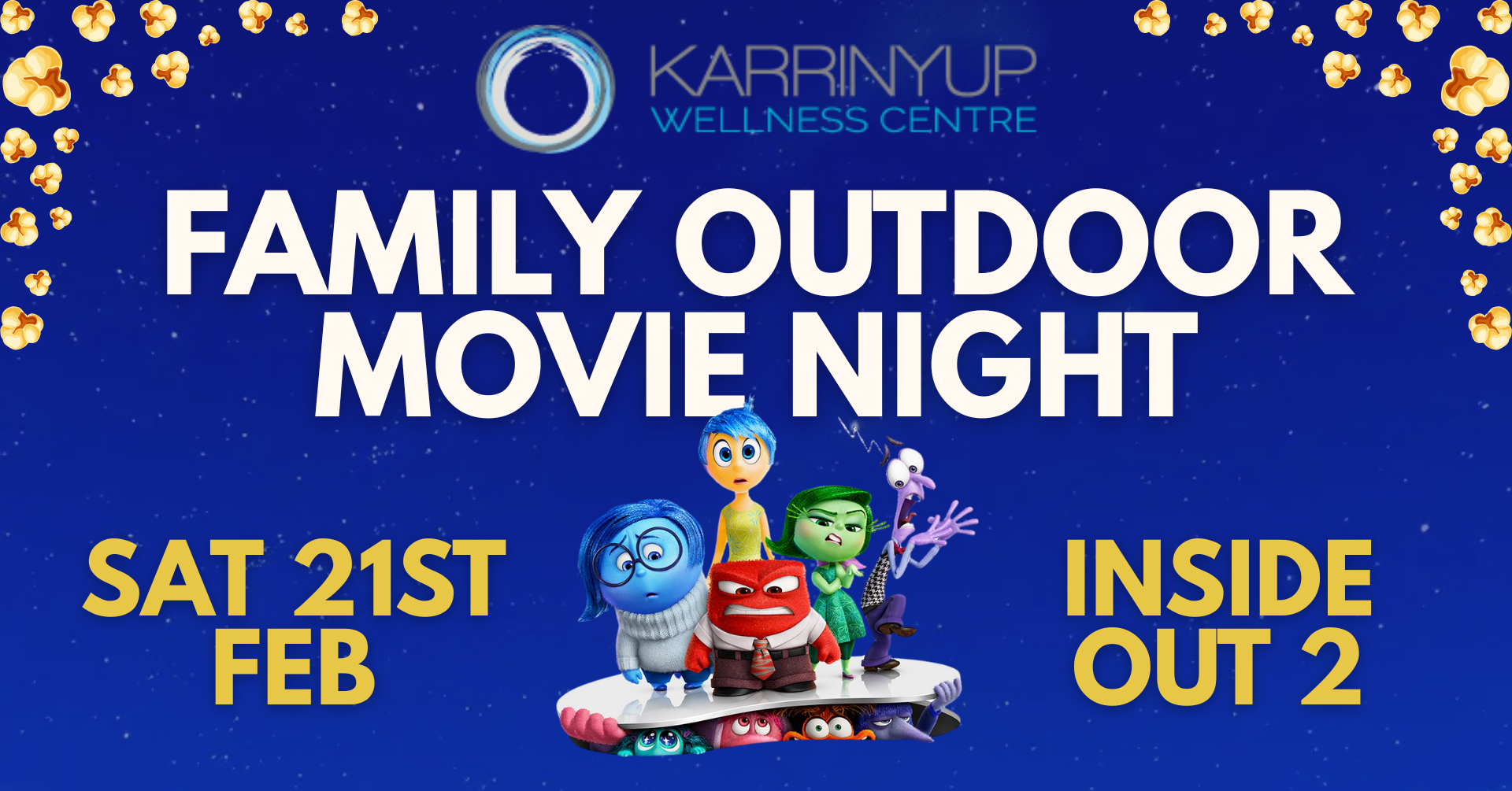 KARRINYUP
WELLNESS CENTRE

FAMILY OUTDOOR MOVIE NIGHT

SAT 21ST FEB

INSIDE OUT 2